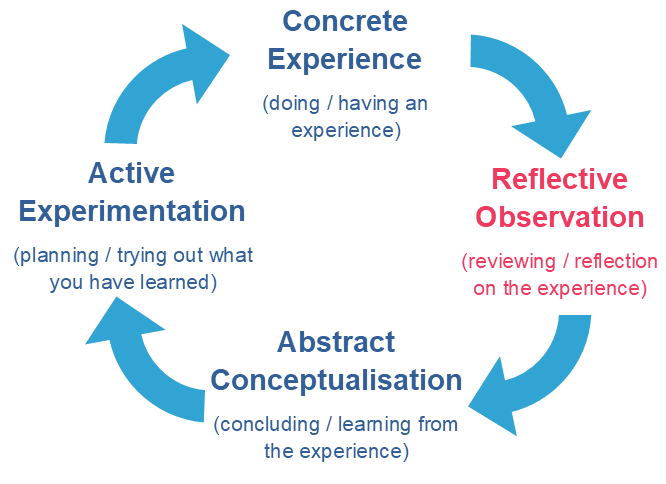 Concrete Experience

(doing / having an experience)

Reflective Observation

(reviewing / reflection on the experience)

Abstract Conceptualisation

(concluding / learning from the experience)

Active Experimentation

(planning / trying out what you have learned)